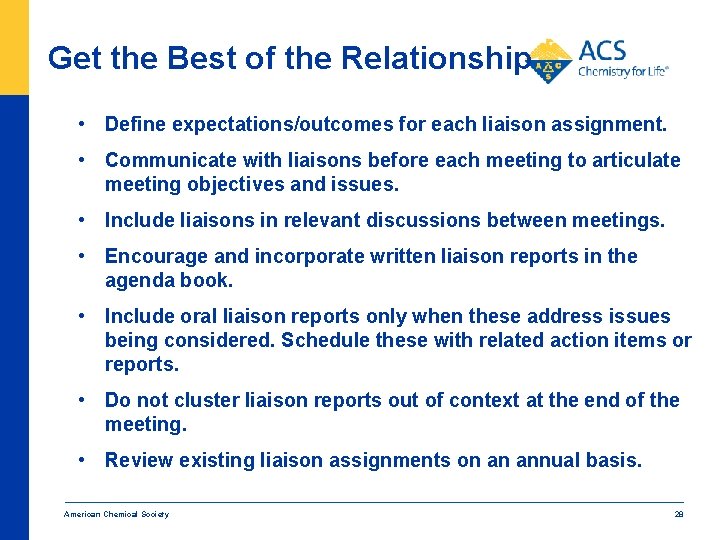 Get the Best of the Relationship

ACS
Chemistry for Life®

• Define expectations/outcomes for each liaison assignment.
• Communicate with liaisons before each meeting to articulate meeting objectives and issues.
• Include liaisons in relevant discussions between meetings.
• Encourage and incorporate written liaison reports in the agenda book.
• Include oral liaison reports only when these address issues being considered. Schedule these with related action items or reports.
• Do not cluster liaison reports out of context at the end of the meeting.
• Review existing liaison assignments on an annual basis.

American Chemical Society

28